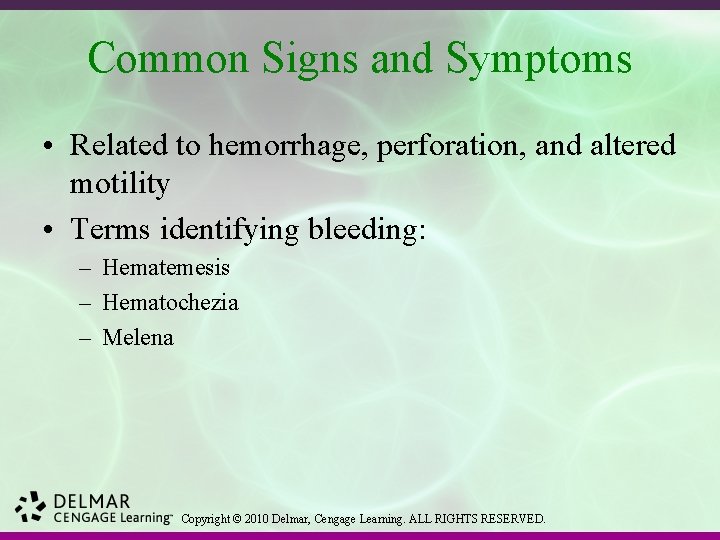 Common Signs and Symptoms

• Related to hemorrhage, perforation, and altered motility

• Terms identifying bleeding:

– Hematemesis

– Hematochezia

– Melena

DELMAR
CENGAGE Learning™ Copyright © 2010 Delmar, Cengage Learning. ALL RIGHTS RESERVED.